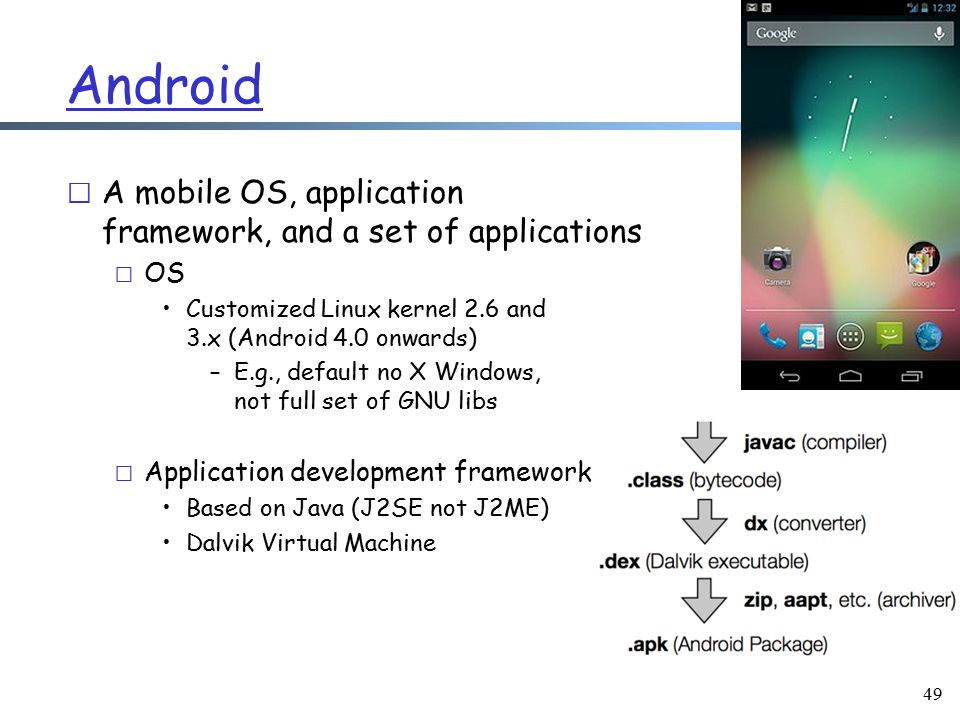 Android

□ A mobile OS, application framework, and a set of applications

□ OS

• Customized Linux kernel 2.6 and 3.x (Android 4.0 onwards)

– E.g., default no X Windows, not full set of GNU libs

□ Application development framework

• Based on Java (J2SE not J2ME)

• Dalvik Virtual Machine

12:32

Google

Camera

Google

javac (compiler)

.class (bytecode)

dx (converter)

.dex (Dalvik executable)

zip, aapt, etc. (archiver)

.apk (Android Package)

49